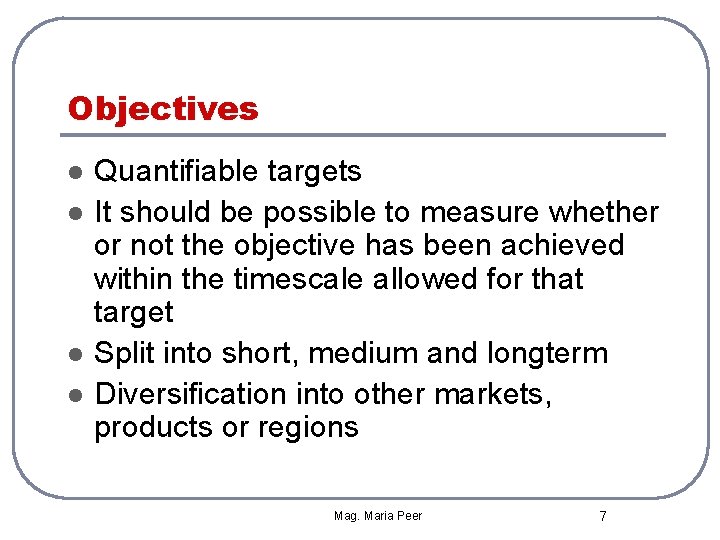 Objectives

- Quantifiable targets
- It should be possible to measure whether or not the objective has been achieved within the timescale allowed for that target
- Split into short, medium and longterm
- Diversification into other markets, products or regions

Mag. Maria Peer

7